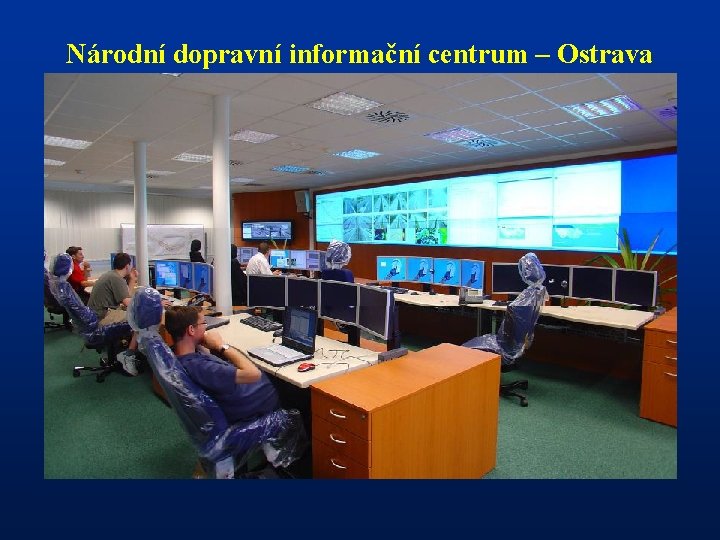 Národní dopravní informační centrum – Ostrava